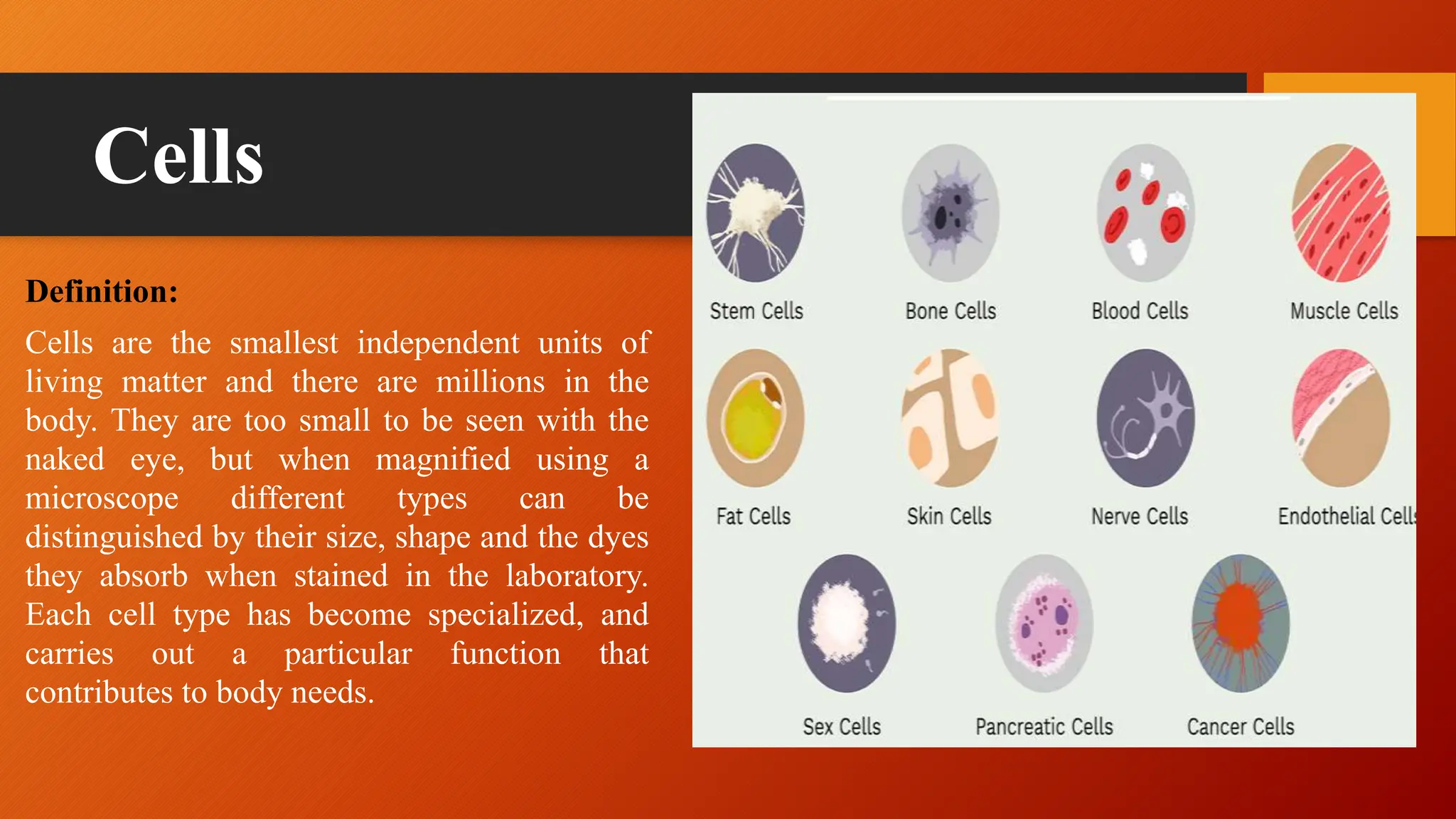 Cells

Definition:

Cells are the smallest independent units of living matter and there are millions in the body. They are too small to be seen with the naked eye, but when magnified using a microscope different types can be distinguished by their size, shape and the dyes they absorb when stained in the laboratory. Each cell type has become specialized, and carries out a particular function that contributes to body needs.

Stem Cells
Bone Cells
Blood Cells
Muscle Cells
Fat Cells
Skin Cells
Nerve Cells
Endothelial Cells
Sex Cells
Pancreatic Cells
Cancer Cells